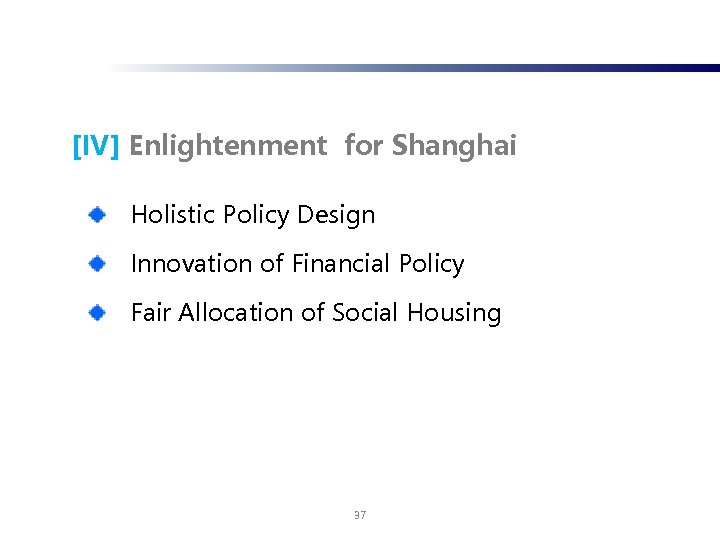 [IV] Enlightenment  for Shanghai

Holistic Policy Design

Innovation of Financial Policy

Fair Allocation of Social Housing

37